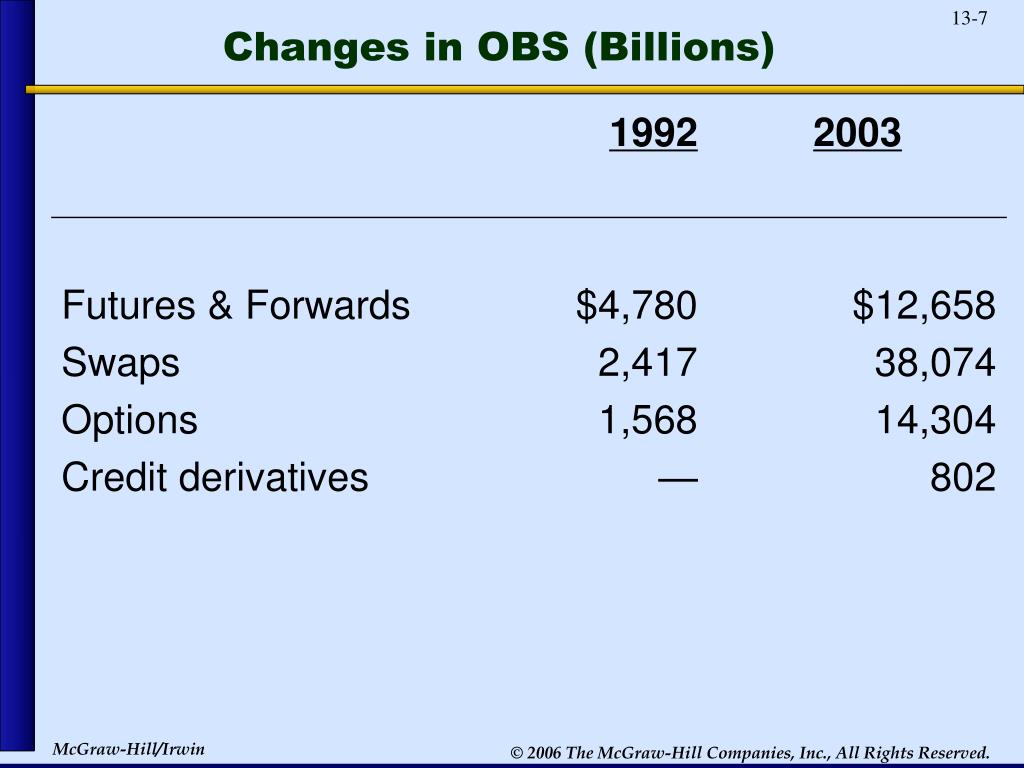 13-7

Changes in OBS (Billions)

| | 1992 | 2003 |
|---|---|---|
| Futures & Forwards | \$4,780 | \$12,658 |
| Swaps | 2,417 | 38,074 |
| Options | 1,568 | 14,304 |
| Credit derivatives | — | 802 |

McGraw-Hill/Irwin

© 2006 The McGraw-Hill Companies, Inc., All Rights Reserved.